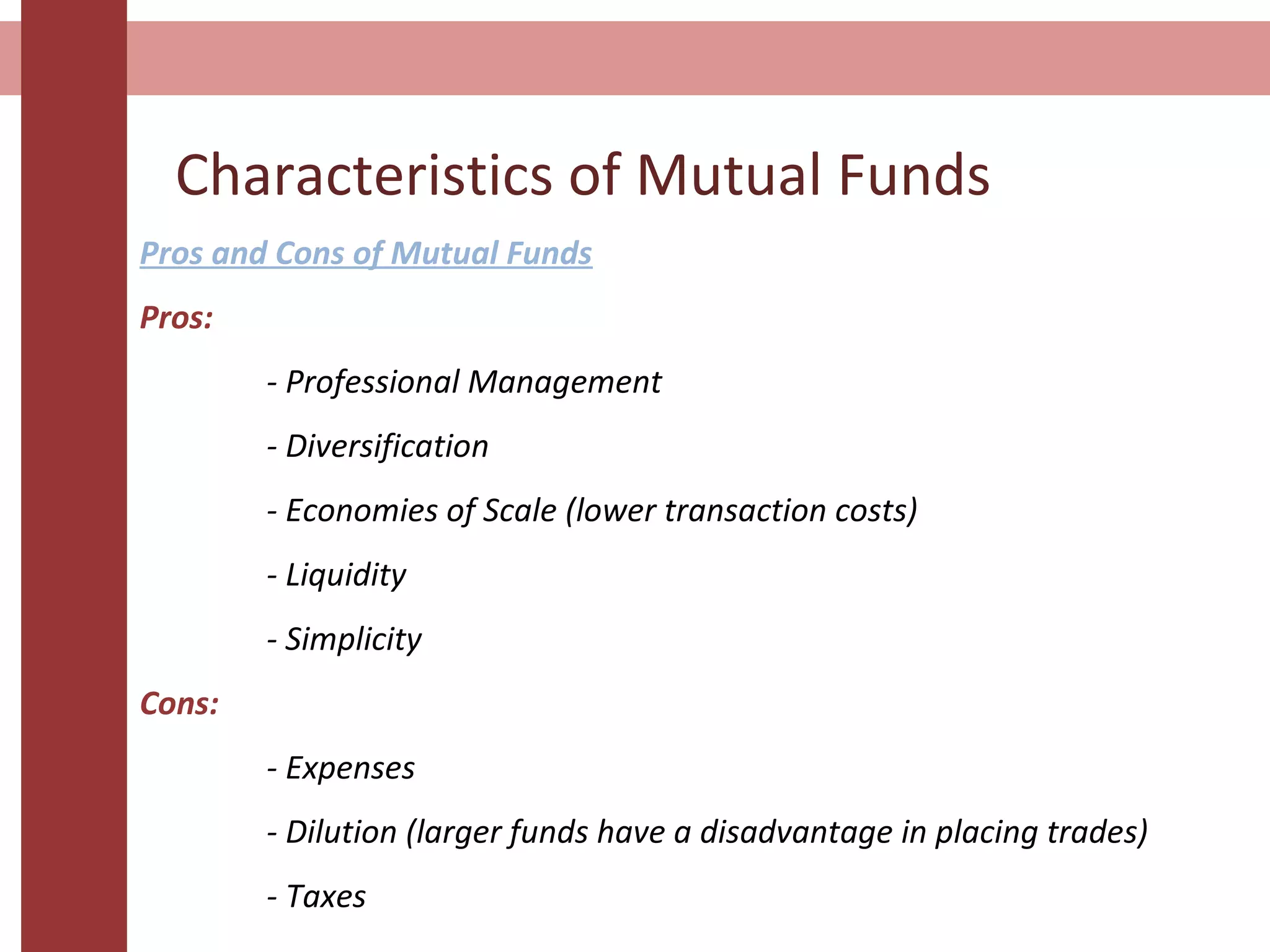 Characteristics of Mutual Funds

Pros and Cons of Mutual Funds

Pros:

- Professional Management

- Diversification

- Economies of Scale (lower transaction costs)

- Liquidity

- Simplicity

Cons:

- Expenses

- Dilution (larger funds have a disadvantage in placing trades)

- Taxes